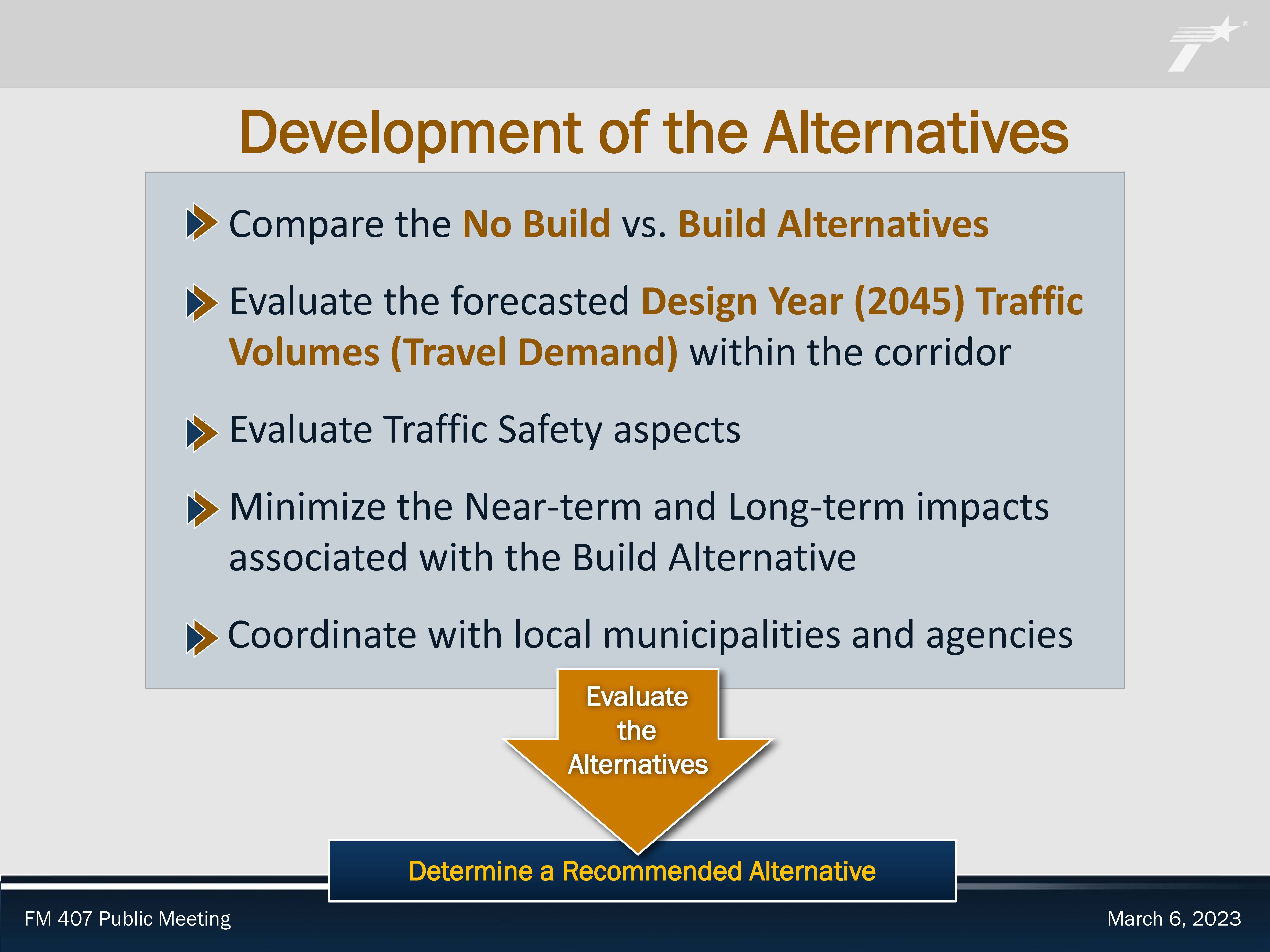 Development of the Alternatives

Compare the No Build vs. Build Alternatives

Evaluate the forecasted Design Year (2045) Traffic Volumes (Travel Demand) within the corridor

Evaluate Traffic Safety aspects

Minimize the Near-term and Long-term impacts associated with the Build Alternative

Coordinate with local municipalities and agencies

Evaluate the Alternatives

Determine a Recommended Alternative

FM 407 Public Meeting

March 6, 2023